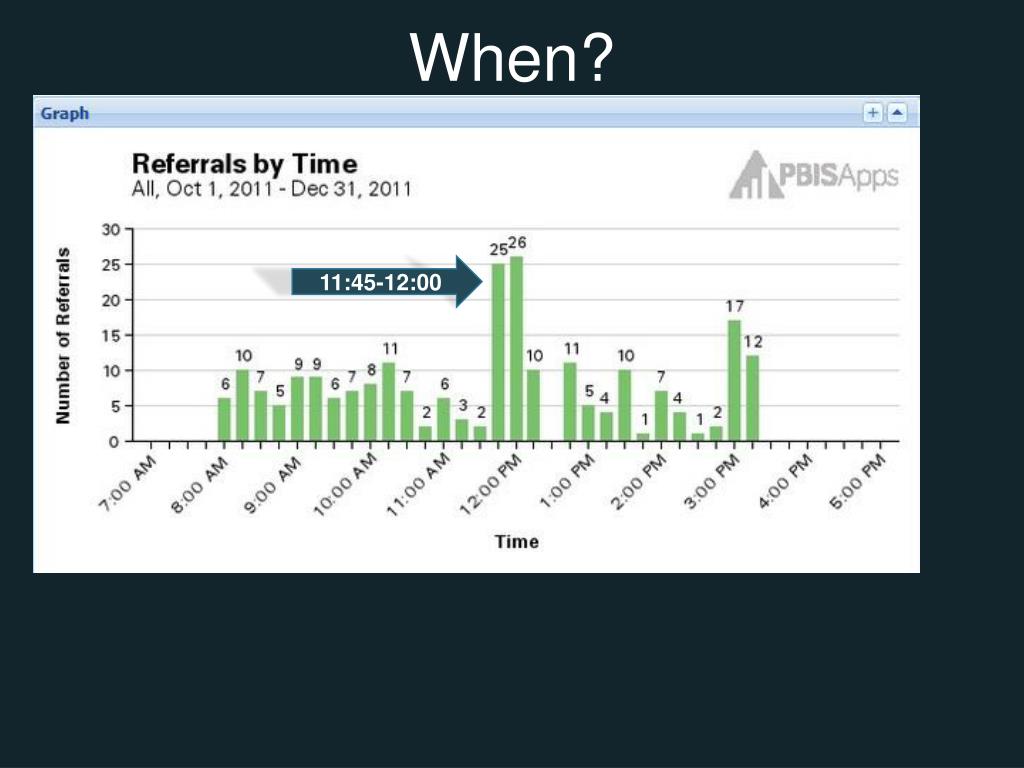 When?

Graph

Referrals by Time
All, Oct 1, 2011 - Dec 31, 2011

PBISApps

Number of Referrals

30
25
20
15
10
5
0

11:45-12:00

6 10 7 5 9 9 6 7 8 11 7 2 6 3 2 25 26 10 11 5 4 10 1 7 4 1 2 17 12

7:00 AM
8:00 AM
9:00 AM
10:00 AM
11:00 AM
12:00 PM
1:00 PM
2:00 PM
3:00 PM
4:00 PM
5:00 PM

Time